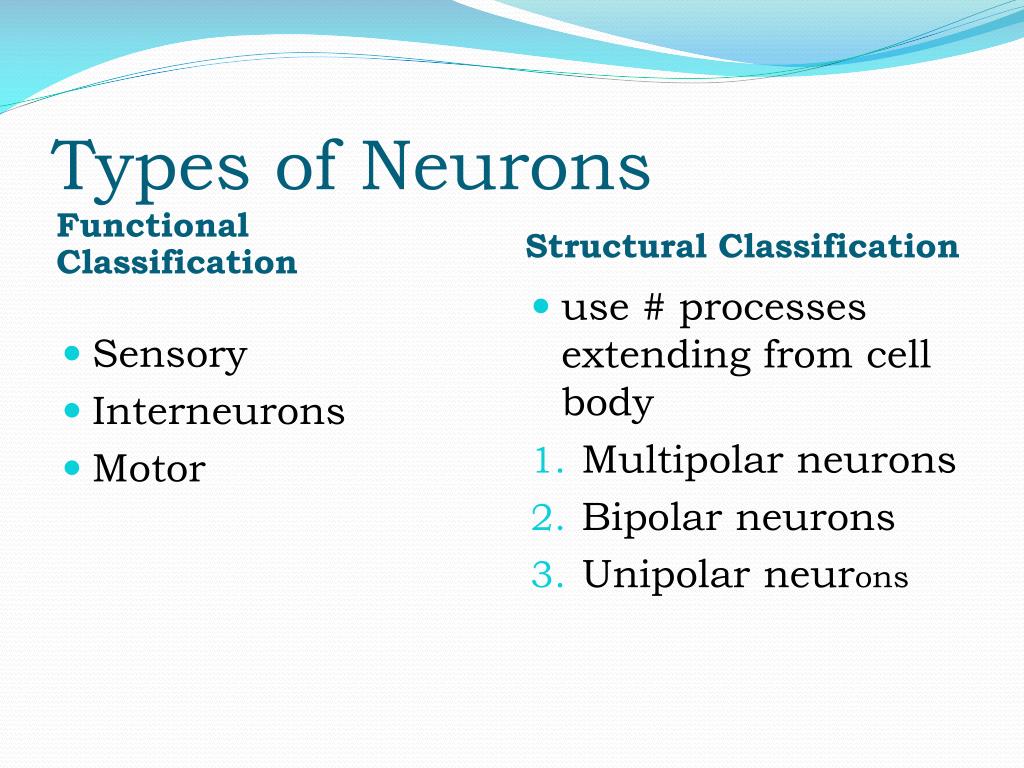 Types of Neurons

Functional Classification

- Sensory
- Interneurons
- Motor

Structural Classification

- use # processes extending from cell body

1. Multipolar neurons
2. Bipolar neurons
3. Unipolar neurons